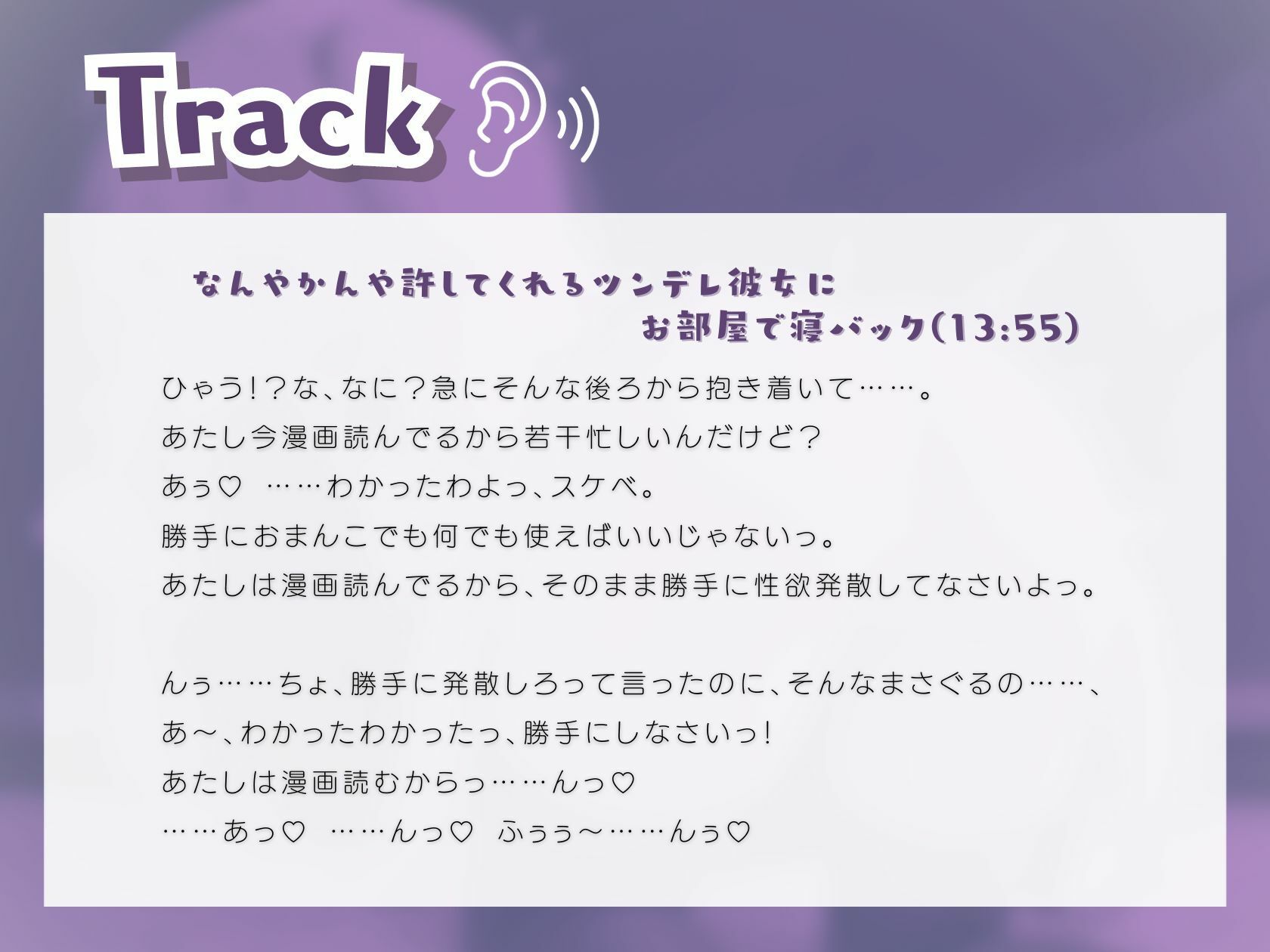 Track

なんやかんや許してくれるツンデレ彼女に
お部屋で寝バック(13:55)

ひゃう!?な、なに?急にそんな後ろから抱き着いて……。
あたし今漫画読んでるから若干忙しいんだけど?
あぅ♡ ……わかったわよっ、スケベ。
勝手におまんこでも何でも使えばいいじゃないっ。
あたしは漫画読んでるから、そのまま勝手に性欲発散してなさいよっ。

んぅ……ちょ、勝手に発散しろって言ったのに、そんなまさぐるの……、
あ～、わかったわかったっ、勝手にしなさいっ!
あたしは漫画読むからっ……んっ♡
……あっ♡ ……んっ♡ ふぅぅ～……んぅ♡